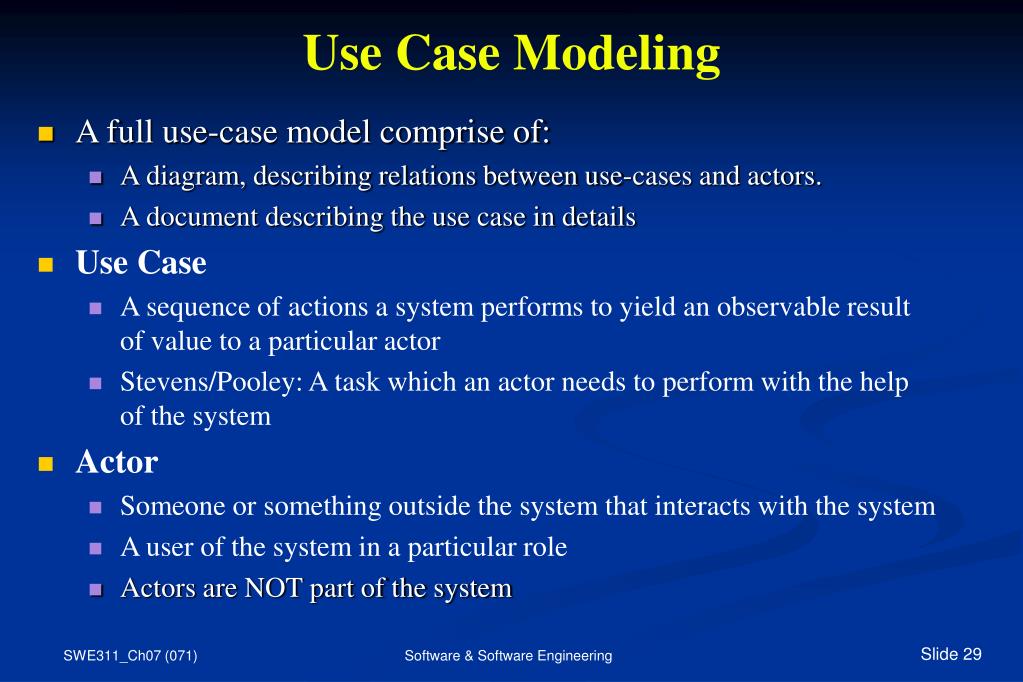 Use Case Modeling

A full use-case model comprise of:

A diagram, describing relations between use-cases and actors.

A document describing the use case in details

Use Case

A sequence of actions a system performs to yield an observable result of value to a particular actor

Stevens/Pooley: A task which an actor needs to perform with the help of the system

Actor

Someone or something outside the system that interacts with the system

A user of the system in a particular role

Actors are NOT part of the system

SWE311_Ch07 (071)

Software & Software Engineering

Slide 29